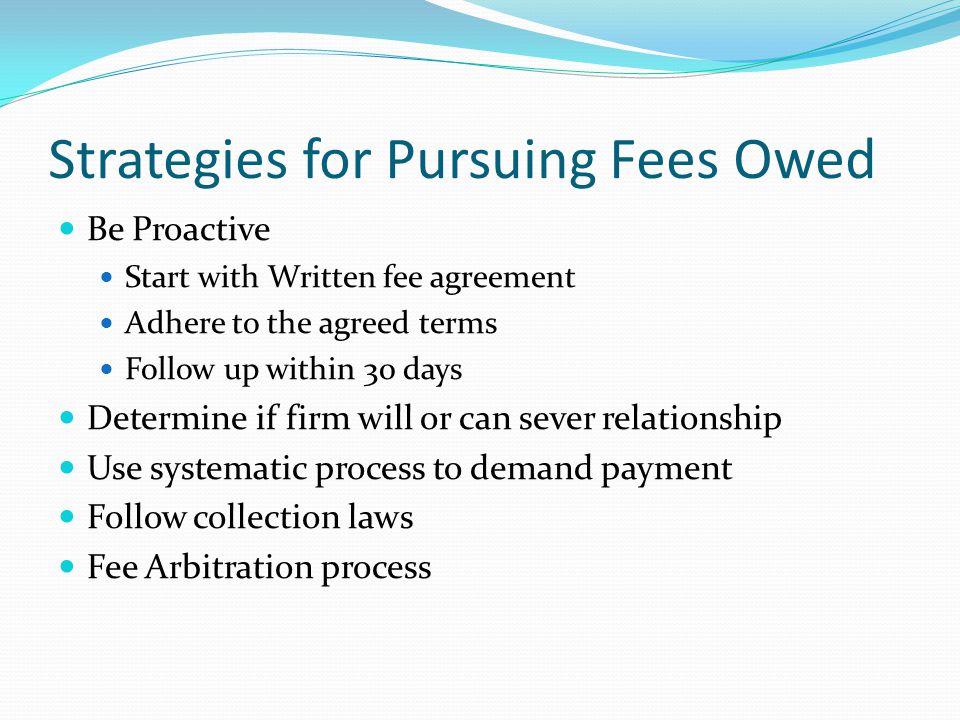 Strategies for Pursuing Fees Owed

- Be Proactive
  - Start with Written fee agreement
  - Adhere to the agreed terms
  - Follow up within 30 days
- Determine if firm will or can sever relationship
- Use systematic process to demand payment
- Follow collection laws
- Fee Arbitration process